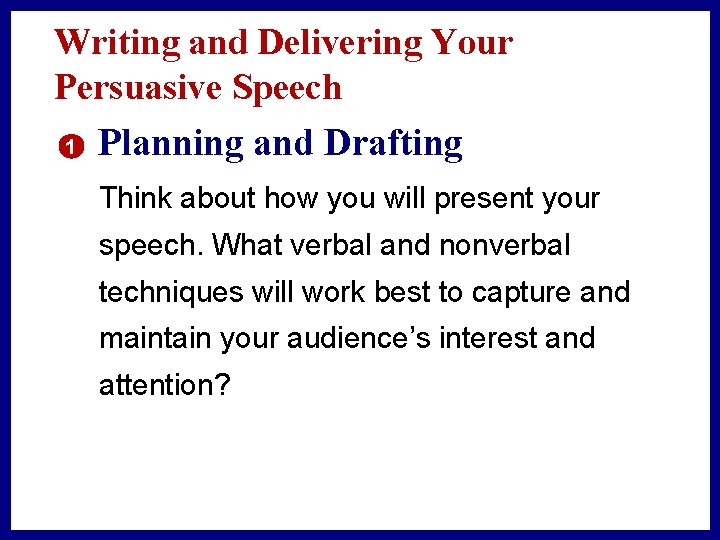 Writing and Delivering Your Persuasive Speech

1 Planning and Drafting

Think about how you will present your speech. What verbal and nonverbal techniques will work best to capture and maintain your audience's interest and attention?